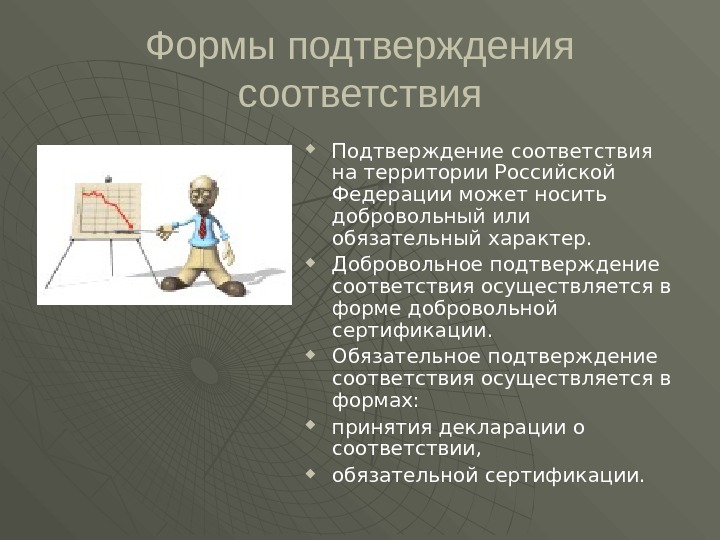 Формы подтверждения соответствия

- Подтверждение соответствия на территории Российской Федерации может носить добровольный или обязательный характер.
- Добровольное подтверждение соответствия осуществляется в форме добровольной сертификации.
- Обязательное подтверждение соответствия осуществляется в формах:
- принятия декларации о соответствии,
- обязательной сертификации.